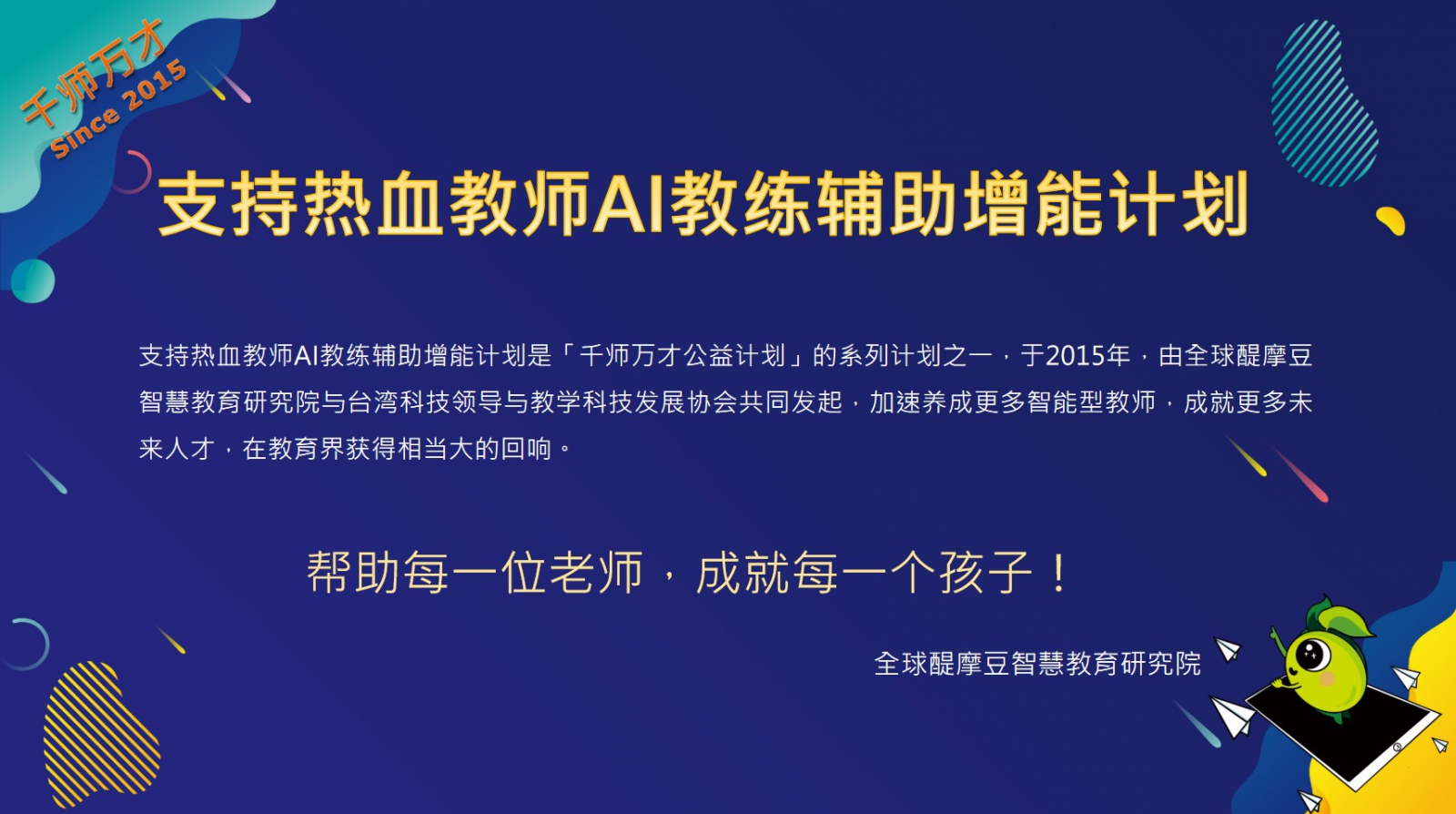 千师万才
Since 2015

支持热血教师AI教练辅助增能计划

支持热血教师AI教练辅助增能计划是「千师万才公益计划」的系列计划之一，于2015年，由全球醍摩豆智慧教育研究院与台湾科技领导与教学科技发展协会共同发起，加速养成更多智能型教师，成就更多未来人才，在教育界获得相当大的回响。

帮助每一位老师，成就每一个孩子！

全球醍摩豆智慧教育研究院